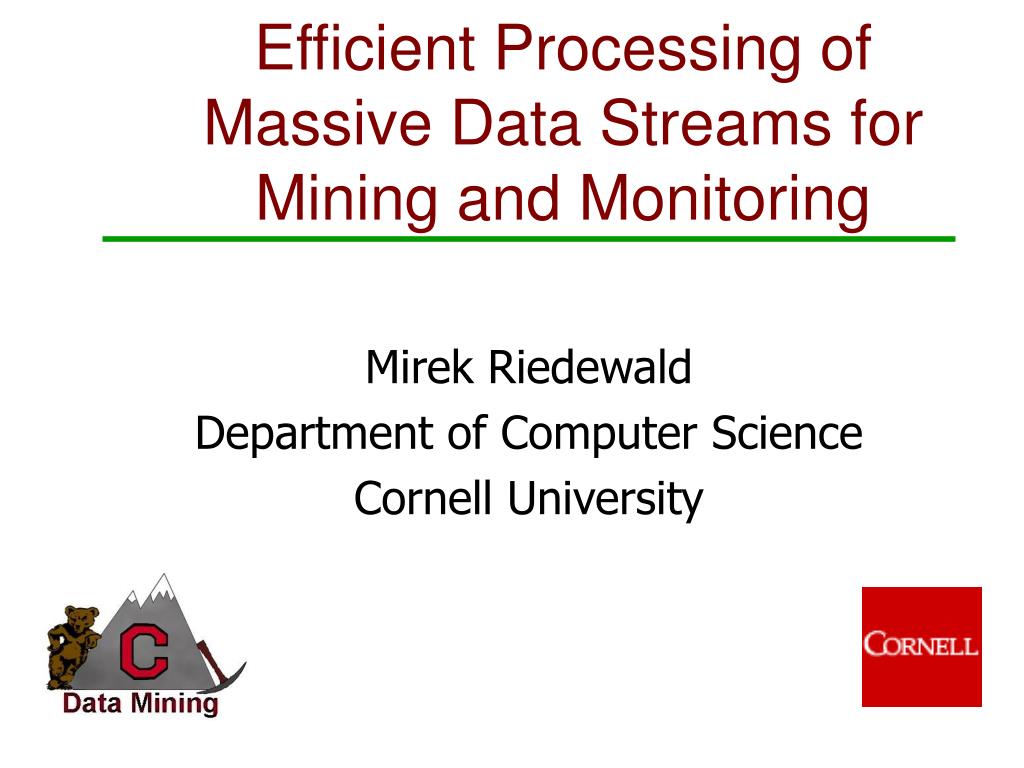 Efficient Processing of Massive Data Streams for Mining and Monitoring

Mirek Riedewald
Department of Computer Science
Cornell University

C
Data Mining

CORNELL